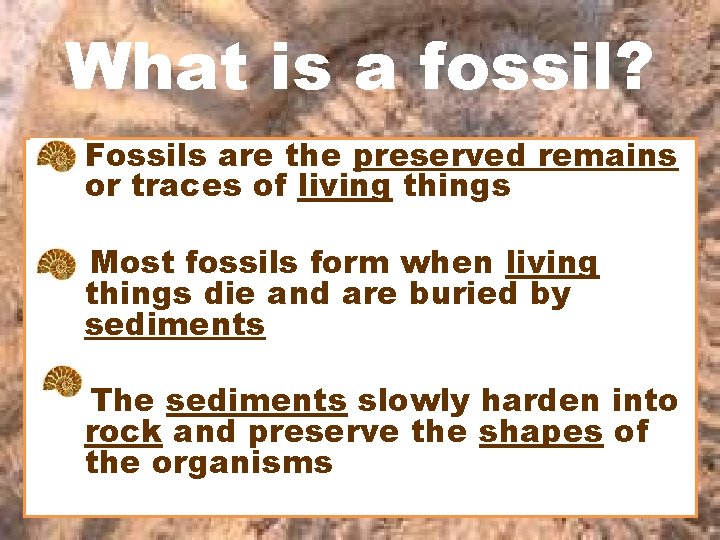 What is a fossil?

Fossils are the preserved remains or traces of living things

Most fossils form when living things die and are buried by sediments

The sediments slowly harden into rock and preserve the shapes of the organisms